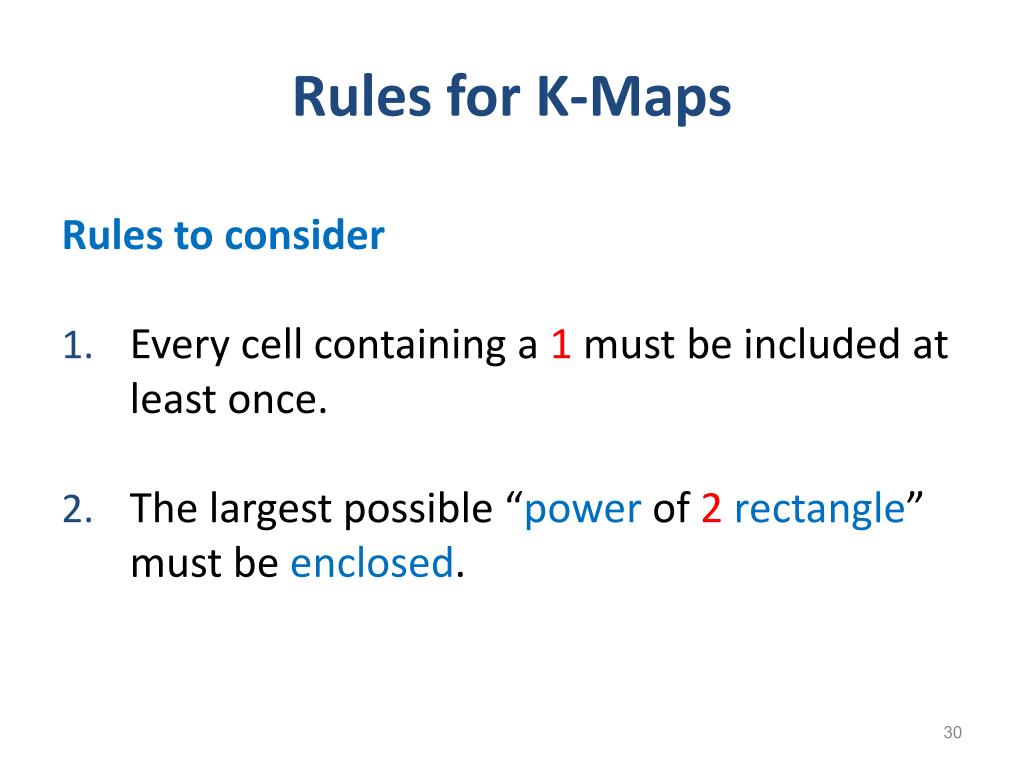 Rules for K-Maps

Rules to consider

1. Every cell containing a 1 must be included at least once.

2. The largest possible “power of 2 rectangle” must be enclosed.

30